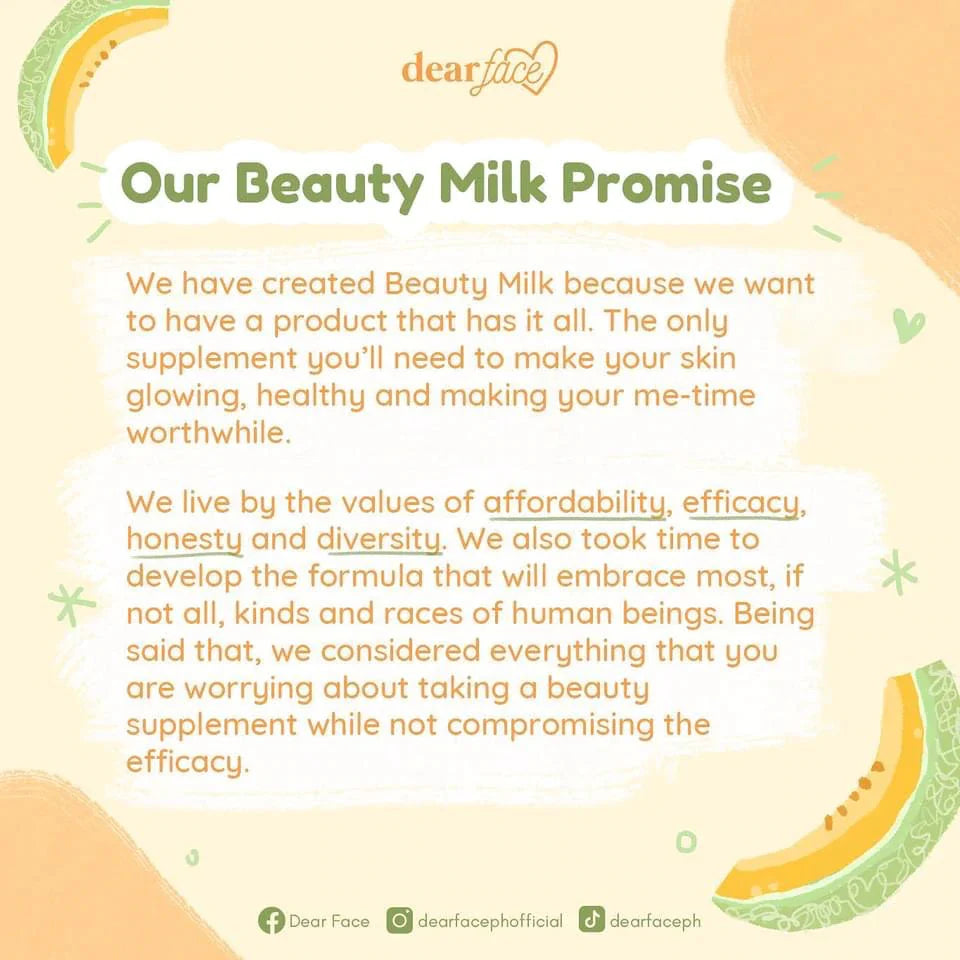 dear face

Our Beauty Milk Promise

We have created Beauty Milk because we want to have a product that has it all. The only supplement you'll need to make your skin glowing, healthy and making your me-time worthwhile.

We live by the values of affordability, efficacy, honesty and diversity. We also took time to develop the formula that will embrace most, if not all, kinds and races of human beings. Being said that, we considered everything that you are worrying about taking a beauty supplement while not compromising the efficacy.

Dear Face dearfacephofficial dearfaceph